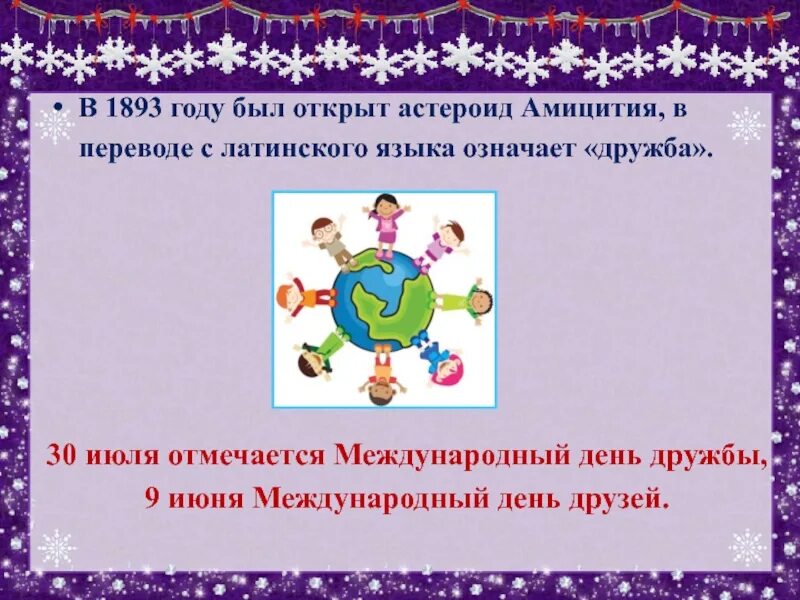 • В 1893 году был открыт астероид Амицития, в переводе с латинского языка означает «дружба».

30 июля отмечается Международный день дружбы,
9 июня Международный день друзей.